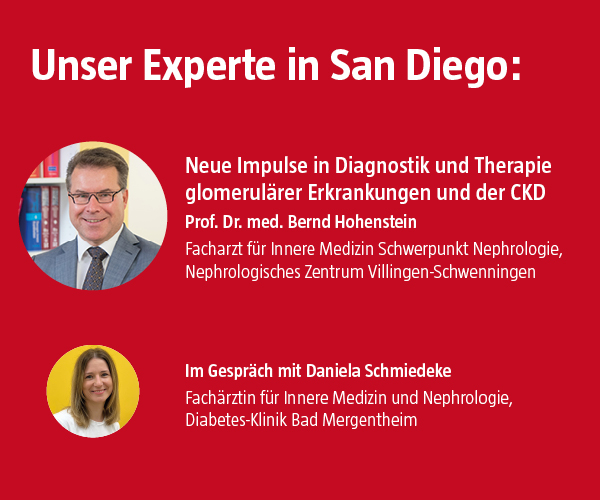 Unser Experte in San Diego:

Neue Impulse in Diagnostik und Therapie glomerulärer Erkrankungen und der CKD

Prof. Dr. med. Bernd Hohenstein

Facharzt für Innere Medizin Schwerpunkt Nephrologie, Nephrologisches Zentrum Villingen-Schwenningen

Im Gespräch mit Daniela Schmiedeke

Fachärztin für Innere Medizin und Nephrologie, Diabetes-Klinik Bad Mergentheim